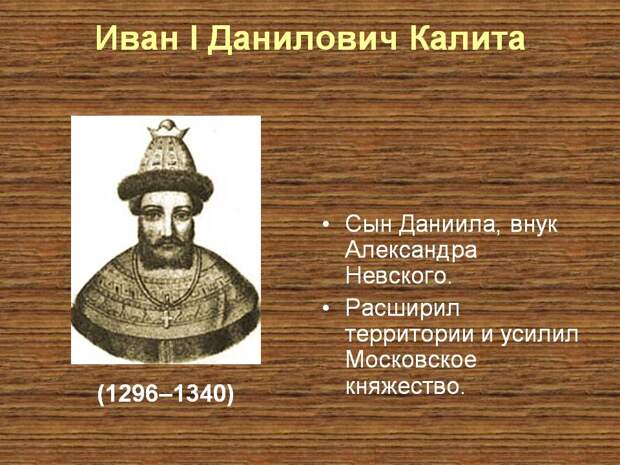 Иван I Данилович Калита

(1296–1340)

• Сын Даниила, внук Александра Невского.

• Расширил территории и усилил Московское княжество.